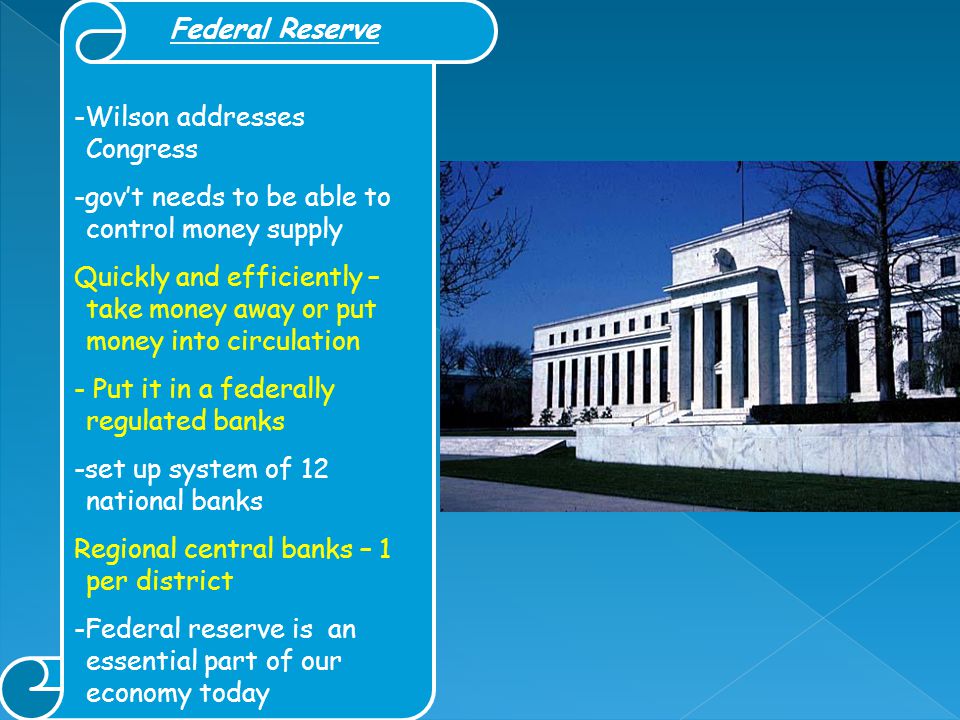 Federal Reserve

-Wilson addresses Congress

-gov't needs to be able to control money supply

Quickly and efficiently – take money away or put money into circulation

- Put it in a federally regulated banks

-set up system of 12 national banks

Regional central banks – 1 per district

-Federal reserve is an essential part of our economy today